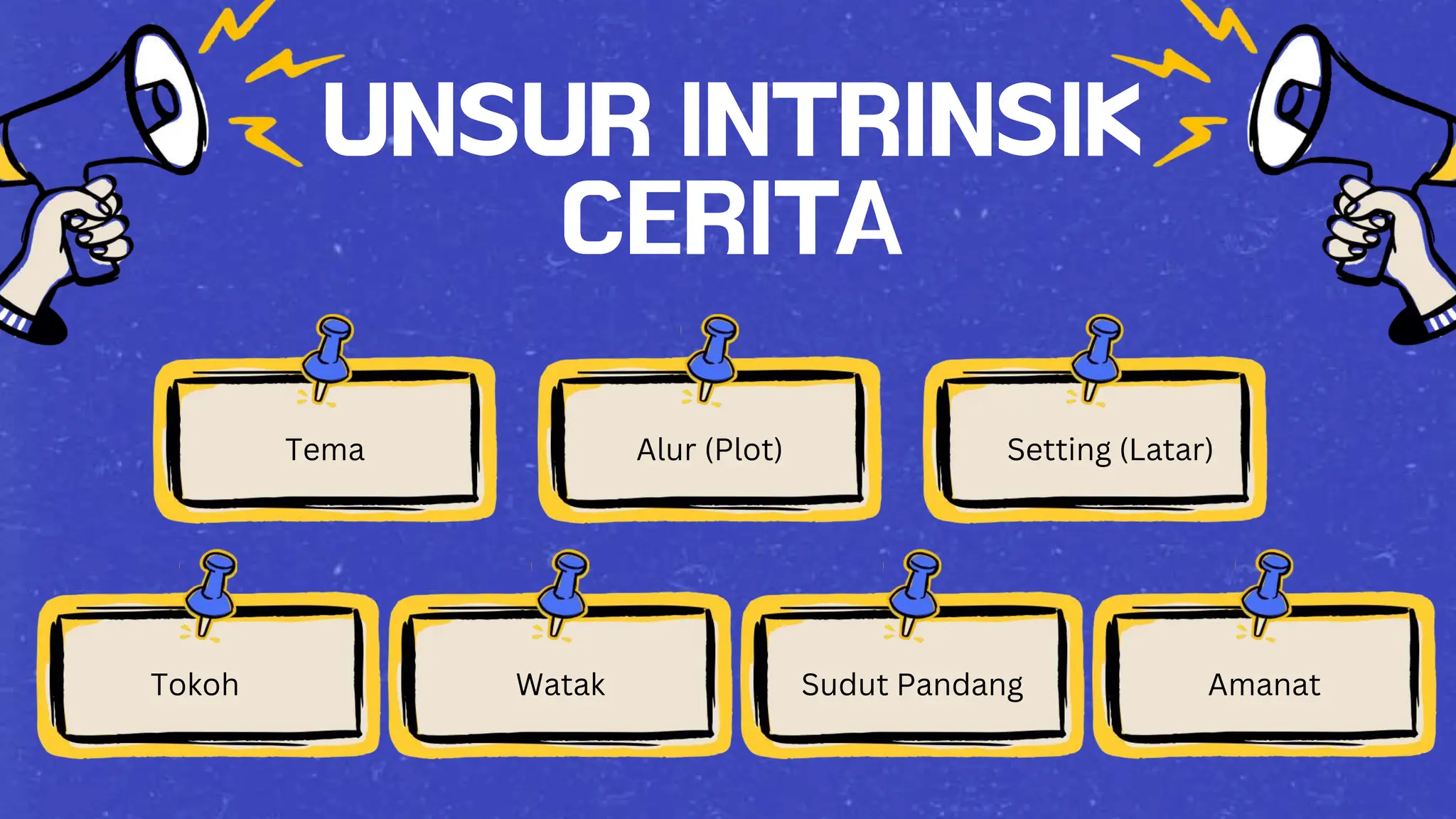 UNSUR INTRINSIK CERITA

Tema

Alur (Plot)

Setting (Latar)

Tokoh

Watak

Sudut Pandang

Amanat